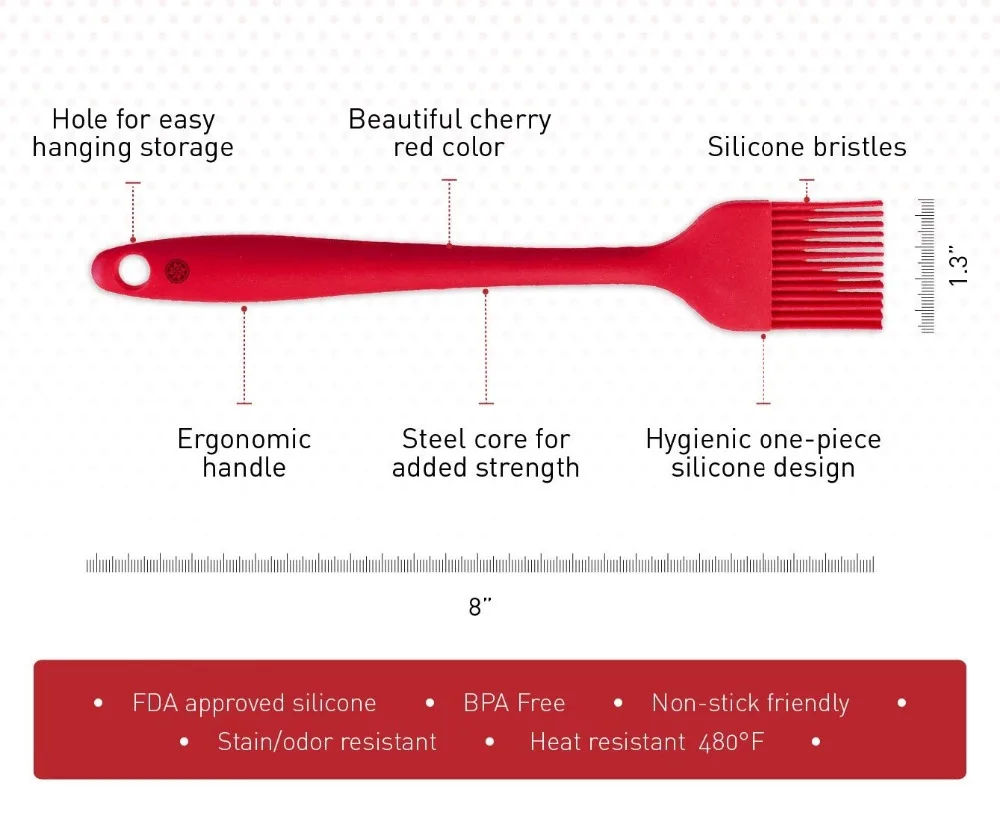 Hole for easy hanging storage

Beautiful cherry red color

Silicone bristles

1.3"

Ergonomic handle

Steel core for added strength

Hygienic one-piece silicone design

8"

• FDA approved silicone • BPA Free • Non-stick friendly •
• Stain/odor resistant • Heat resistant 480°F •